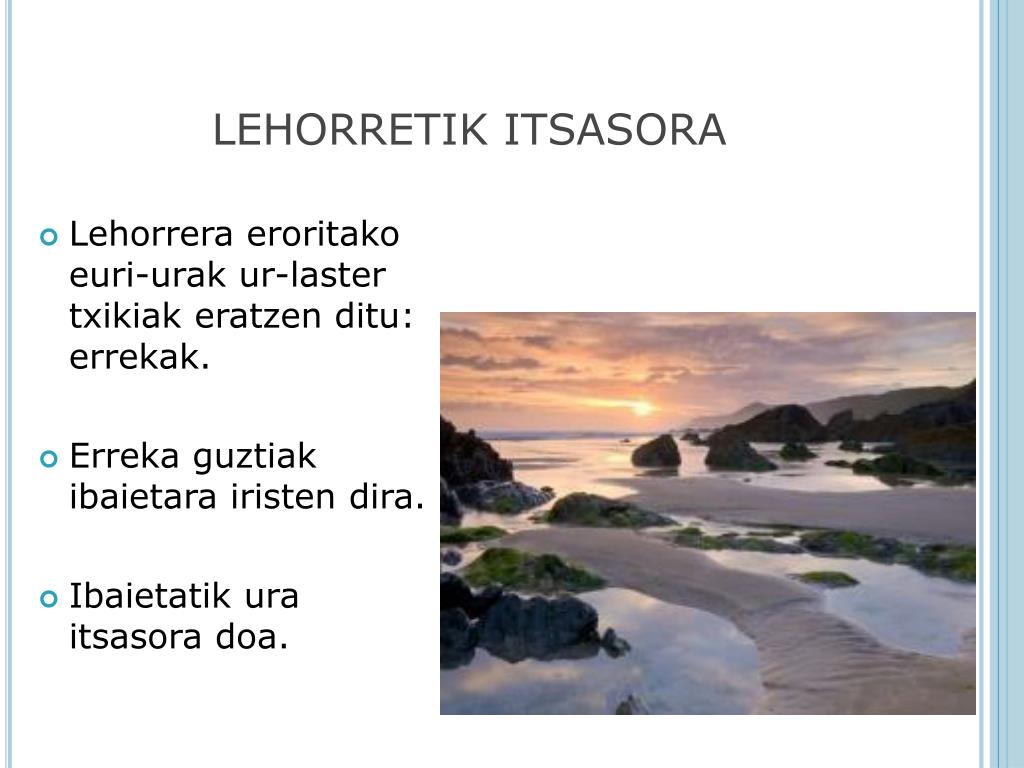 LEHORRETIK ITSASORA

Lehorrera eroritako euri-urak ur-laster txikiak eratzen ditu: errekak.

Erreka guztiak ibaietara iristen dira.

Ibaietatik ura itsasora doa.